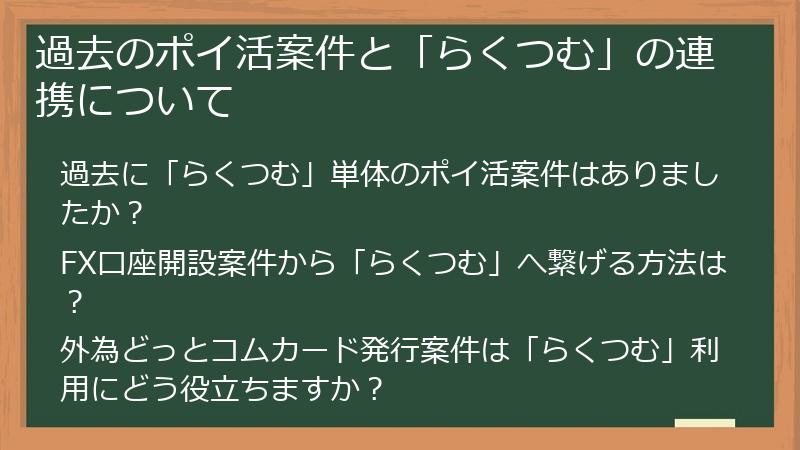 過去のポイ活案件と「らくつむ」の連携について

過去に「らくつむ」単体のポイ活案件はありましたか？

FX口座開設案件から「らくつむ」へ繋げる方法は？

外為どっとコムカード発行案件は「らくつむ」利用にどう役立ちますか？